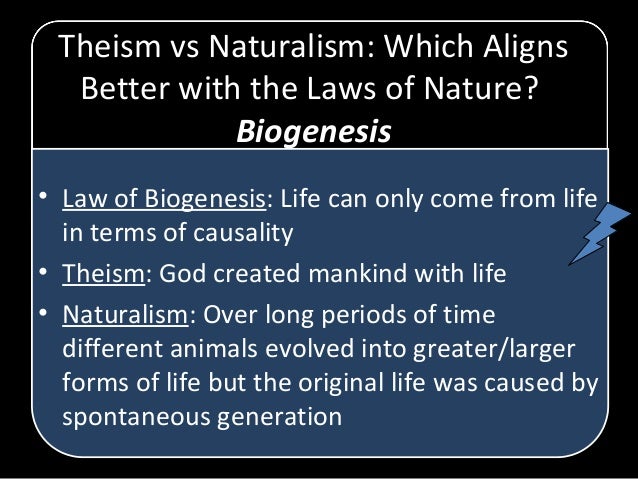 Theism vs Naturalism: Which Aligns Better with the Laws of Nature?
Biogenesis

• Law of Biogenesis: Life can only come from life in terms of causality
• Theism: God created mankind with life
• Naturalism: Over long periods of time different animals evolved into greater/larger forms of life but the original life was caused by spontaneous generation